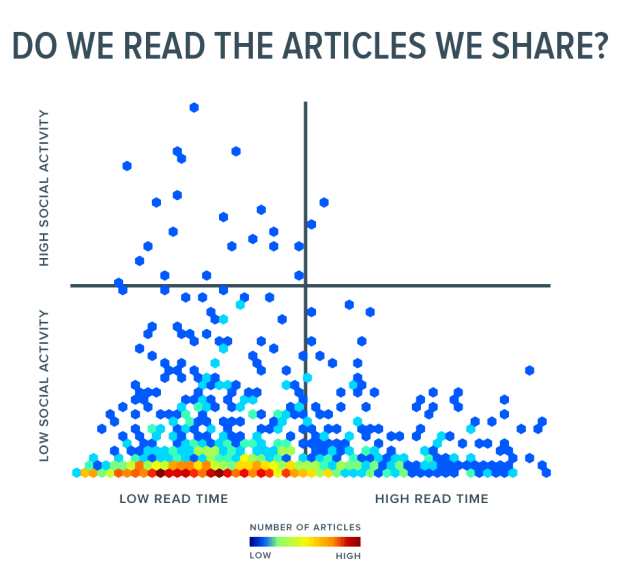 DO WE READ THE ARTICLES WE SHARE?

HIGH SOCIAL ACTIVITY

LOW SOCIAL ACTIVITY

LOW READ TIME

HIGH READ TIME

NUMBER OF ARTICLES

LOW

HIGH